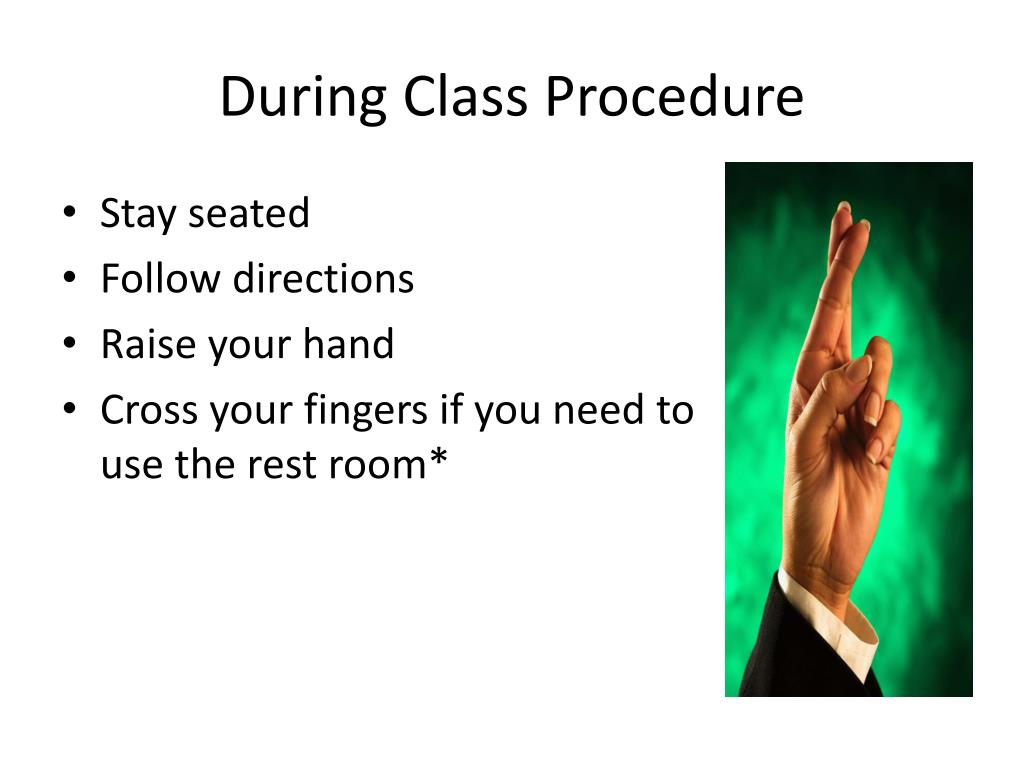 During Class Procedure

• Stay seated
• Follow directions
• Raise your hand
• Cross your fingers if you need to use the rest room*